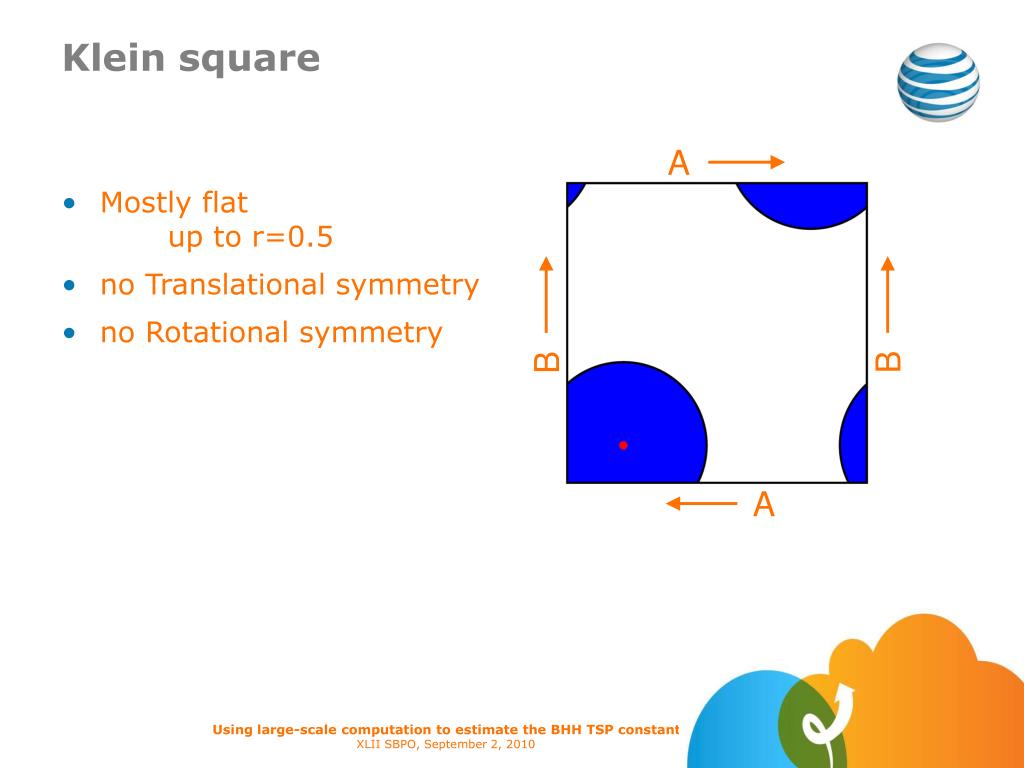 Klein square

• Mostly flat
up to r=0.5
• no Translational symmetry
• no Rotational symmetry

A
B
B
A

Using large-scale computation to estimate the BHH TSP constant
XLII SBPO, September 2, 2010